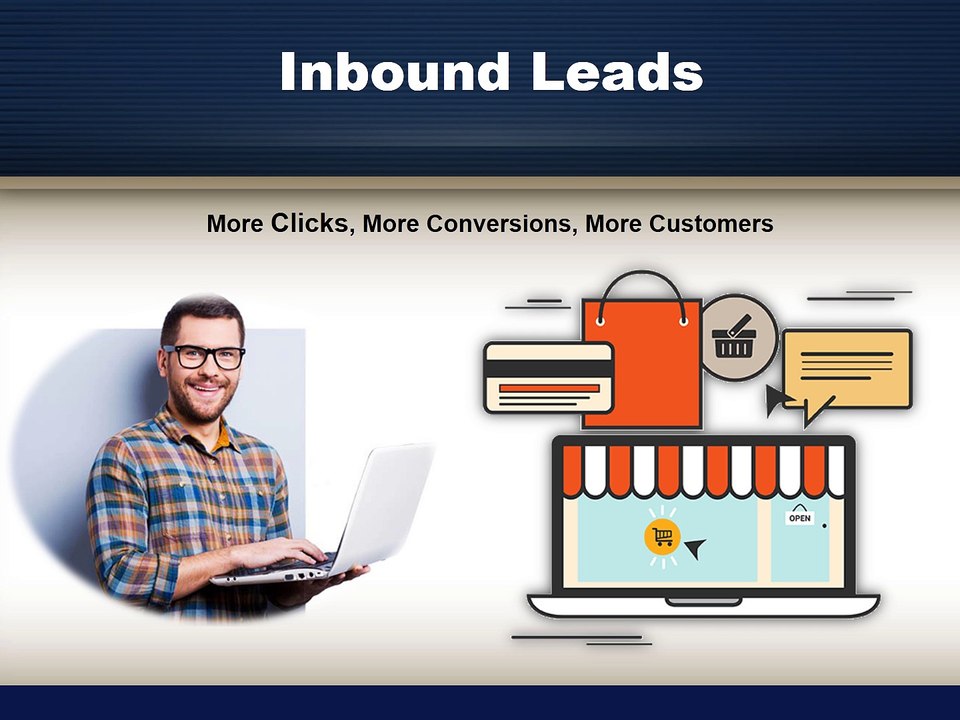 Inbound Leads

More Clicks, More Conversions, More Customers

OPEN